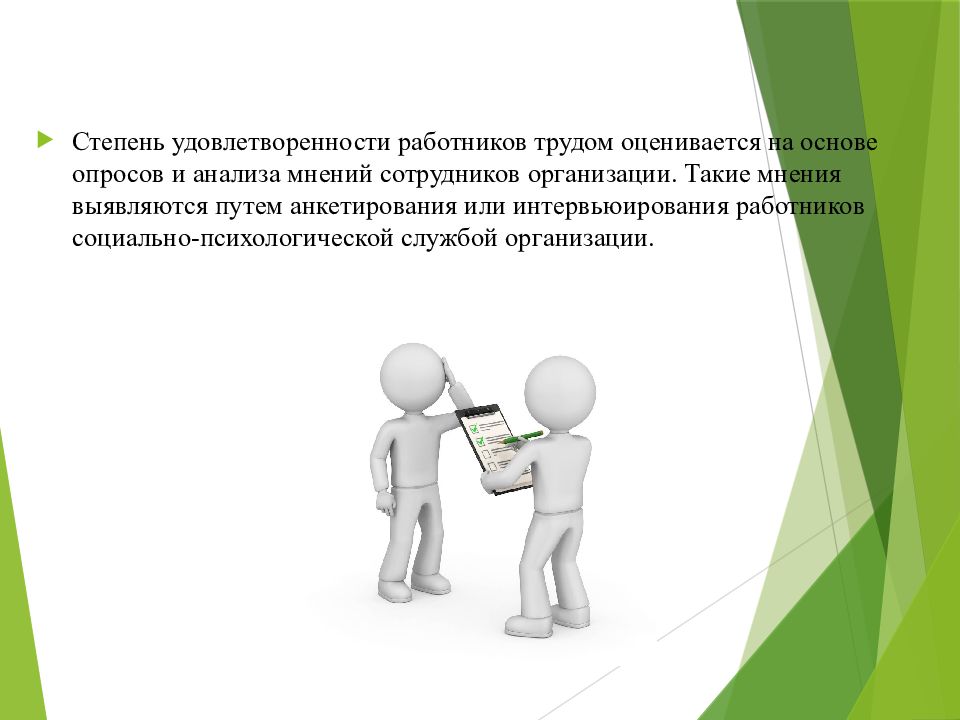 Степень удовлетворенности работников трудом оценивается на основе опросов и анализа мнений сотрудников организации. Такие мнения выявляются путем анкетирования или интервьюирования работников социально-психологической службой организации.